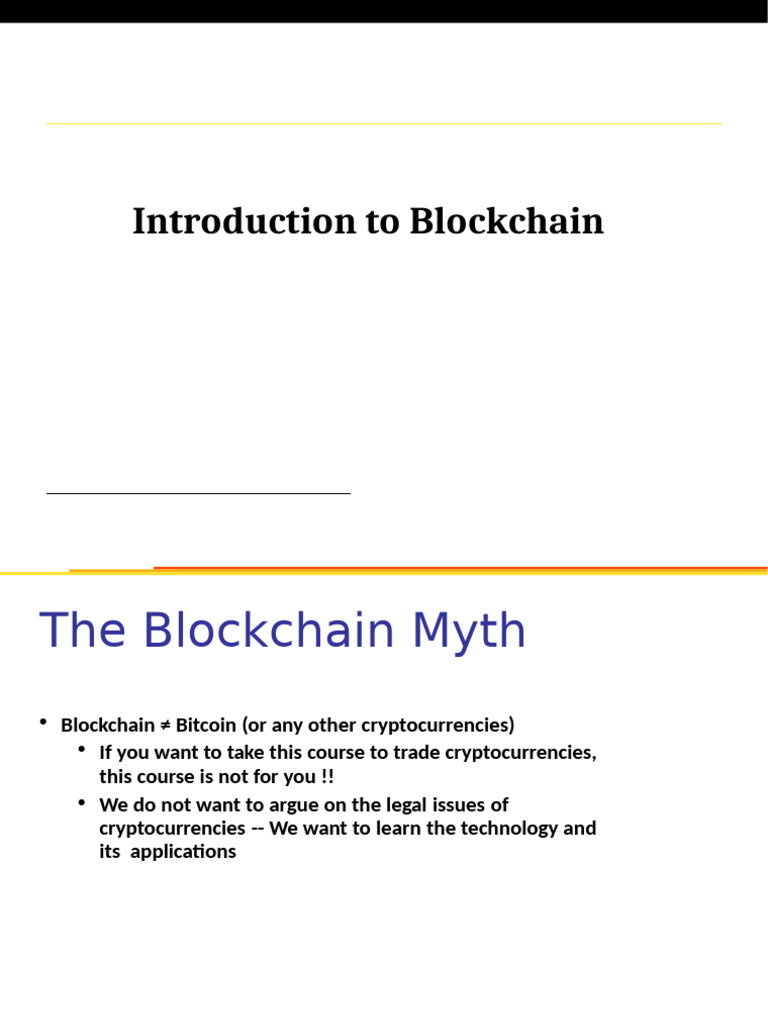 Introduction to Blockchain

The Blockchain Myth

• Blockchain ≠ Bitcoin (or any other cryptocurrencies)
  • If you want to take this course to trade cryptocurrencies, this course is not for you !!
  • We do not want to argue on the legal issues of cryptocurrencies -- We want to learn the technology and its applications